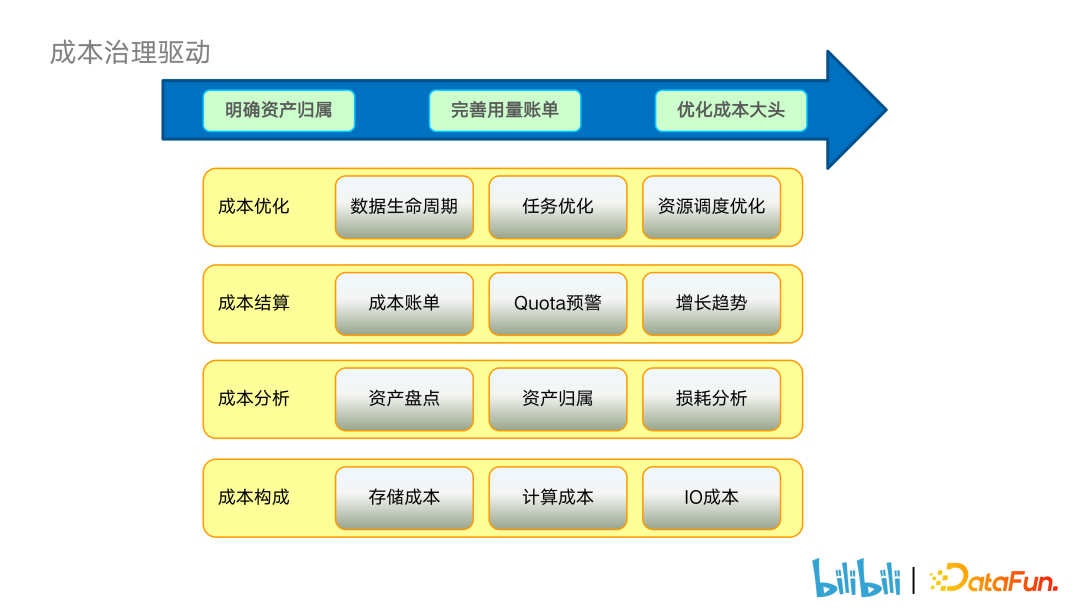 成本治理驱动

明确资产归属

完善用量账单

优化成本大头

成本优化

数据生命周期

任务优化

资源调度优化

成本结算

成本账单

Quota预警

增长趋势

成本分析

资产盘点

资产归属

损耗分析

成本构成

存储成本

计算成本

IO成本

bilibili | DataFun.